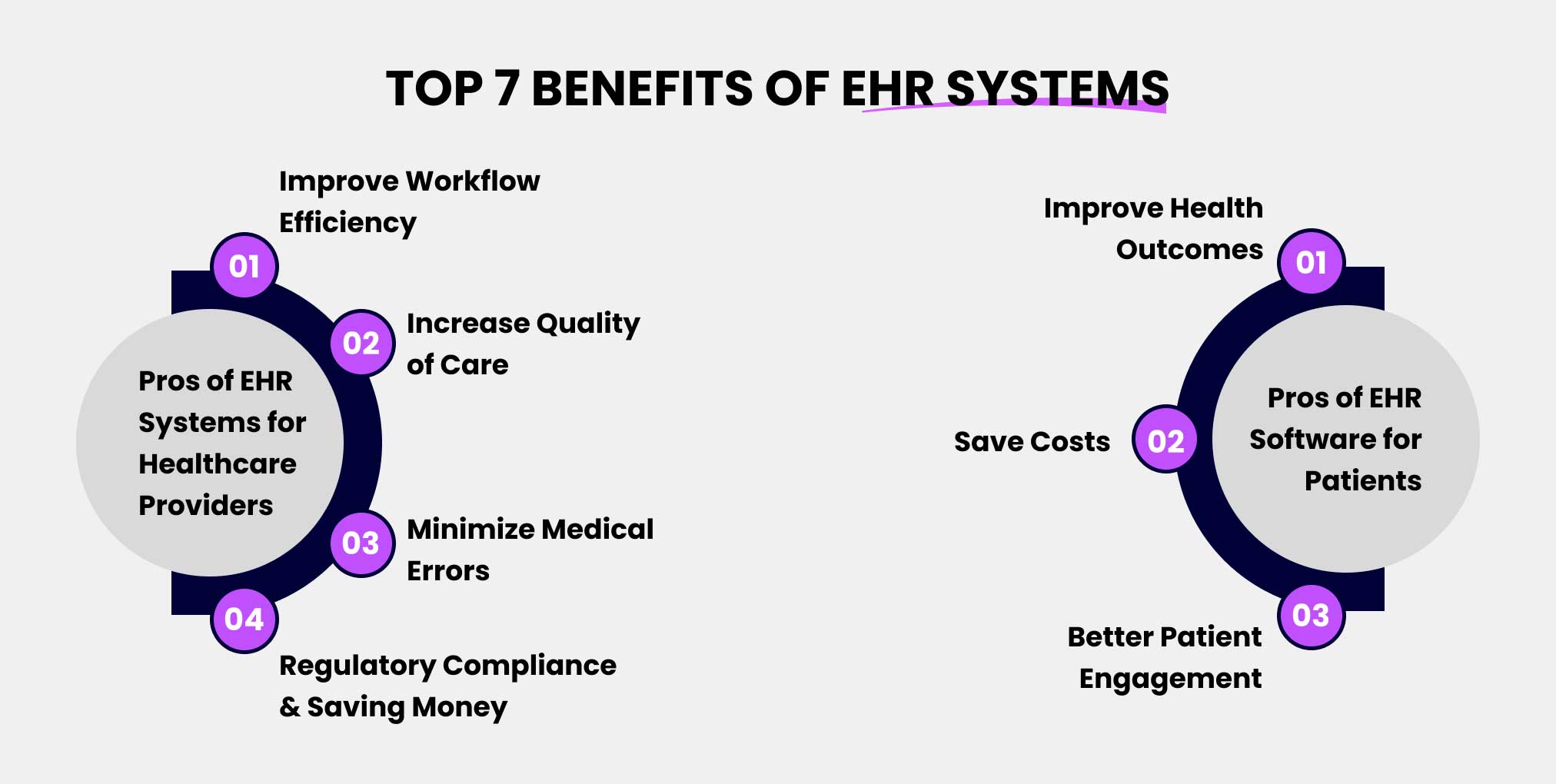 TOP 7 BENEFITS OF EHR SYSTEMS

Pros of EHR Systems for Healthcare Providers

01 Improve Workflow Efficiency

02 Increase Quality of Care

03 Minimize Medical Errors

04 Regulatory Compliance & Saving Money

Pros of EHR Software for Patients

01 Improve Health Outcomes

02 Save Costs

03 Better Patient Engagement